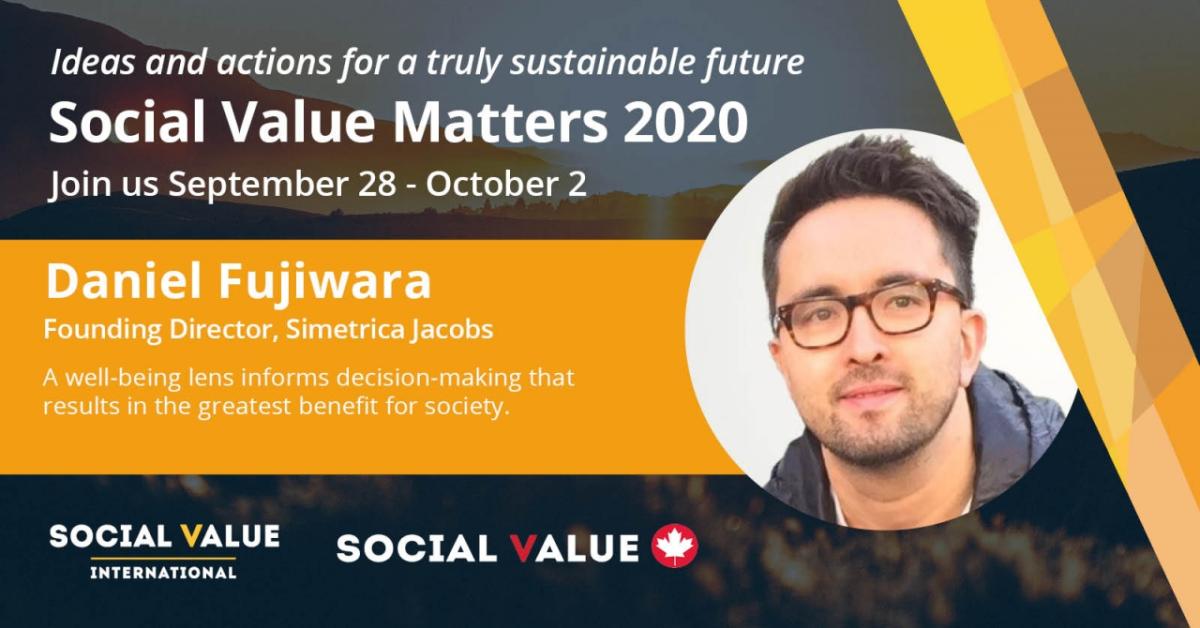 Ideas and actions for a truly sustainable future

Social Value Matters 2020

Join us September 28 - October 2

Daniel Fujiwara

Founding Director, Simetrica Jacobs

A well-being lens informs decision-making that results in the greatest benefit for society.

SOCIAL VALUE INTERNATIONAL

SOCIAL VALUE